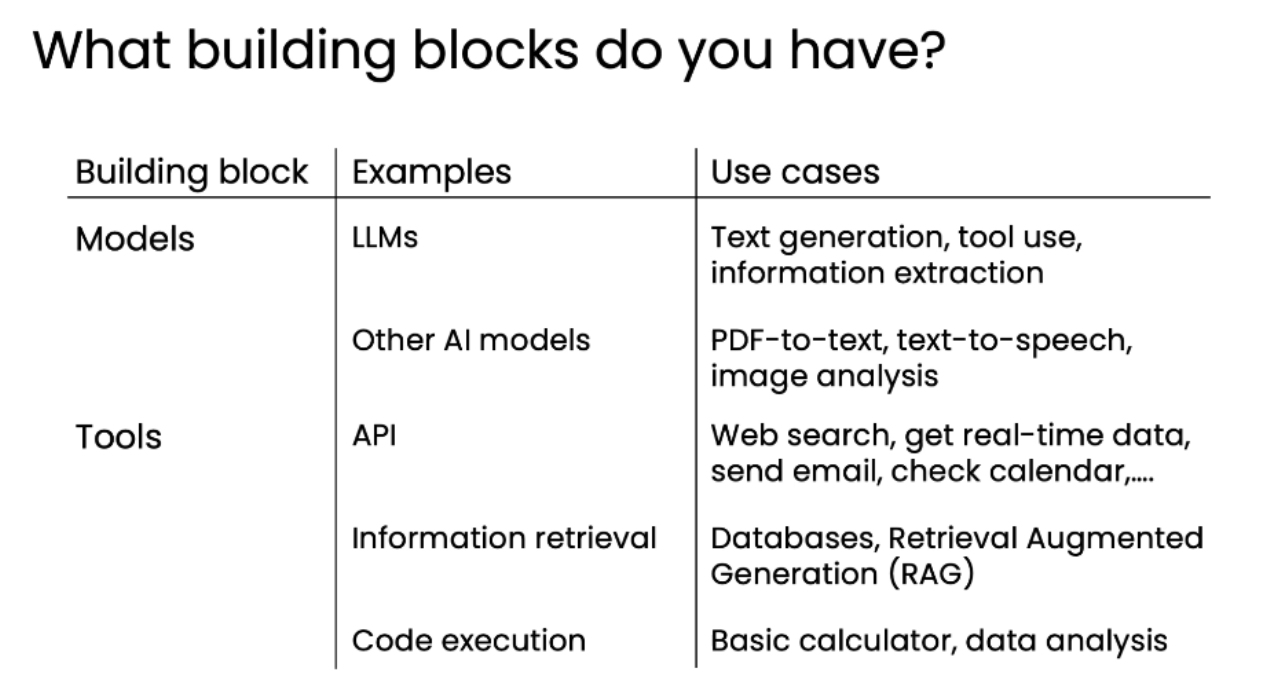 What building blocks do you have?

| Building block | Examples | Use cases |
|---|---|---|
| Models | LLMs | Text generation, tool use, information extraction |
| | Other AI models | PDF-to-text, text-to-speech, image analysis |
| Tools | API | Web search, get real-time data, send email, check calendar,.... |
| | Information retrieval | Databases, Retrieval Augmented Generation (RAG) |
| | Code execution | Basic calculator, data analysis |